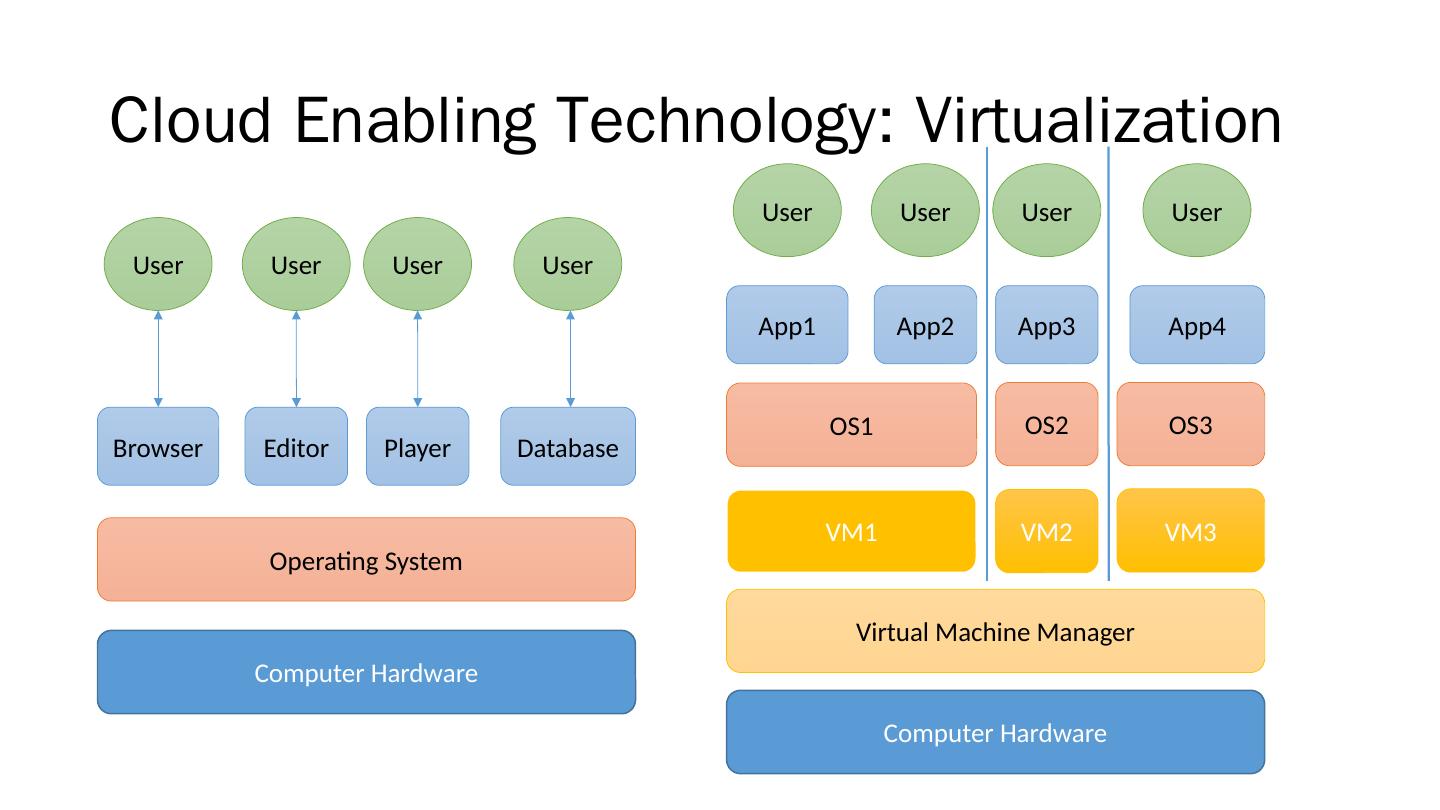 Cloud Enabling Technology: Virtualization

User
User
User
User

Browser
Editor
Player
Database

Operating System

Computer Hardware

User
User
User
User

App1
App2
App3
App4

OS1
OS2
OS3

VM1
VM2
VM3

Virtual Machine Manager

Computer Hardware